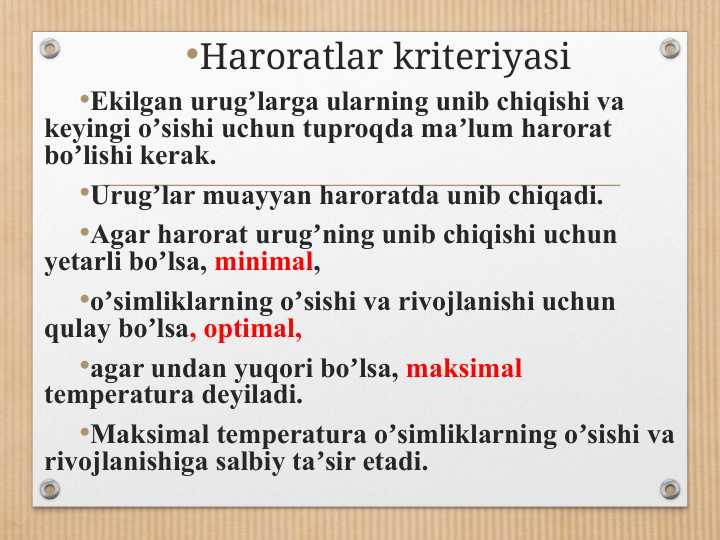 •Haroratlar kriteriyasi

•Ekilgan urug’larga ularning unib chiqishi va keyingi o’sishi uchun tuproqda ma’lum harorat bo’lishi kerak.

•Urug’lar muayyan haroratda unib chiqadi.

•Agar harorat urug’ning unib chiqishi uchun yetarli bo’lsa, minimal,

•o’simliklarning o’sishi va rivojlanishi uchun qulay bo’lsa, optimal,

•agar undan yuqori bo’lsa, maksimal temperatura deyiladi.

•Maksimal temperatura o’simliklarning o’sishi va rivojlanishiga salbiy ta’sir etadi.